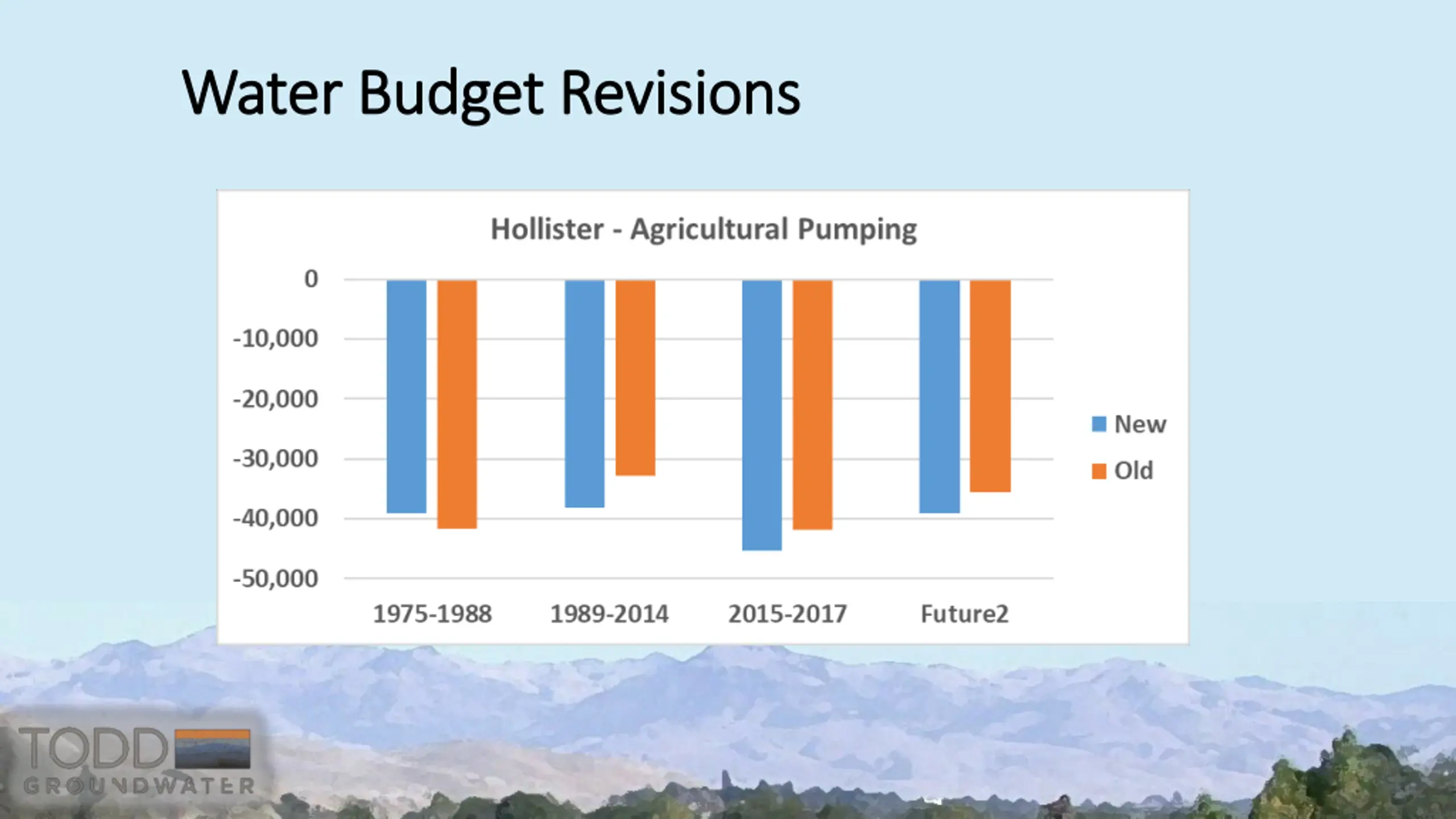 Water Budget Revisions

Hollister - Agricultural Pumping

0
-10,000
-20,000
-30,000
-40,000
-50,000

1975-1988
1989-2014
2015-2017
Future2

New
Old

TODD
GROUNDWATER